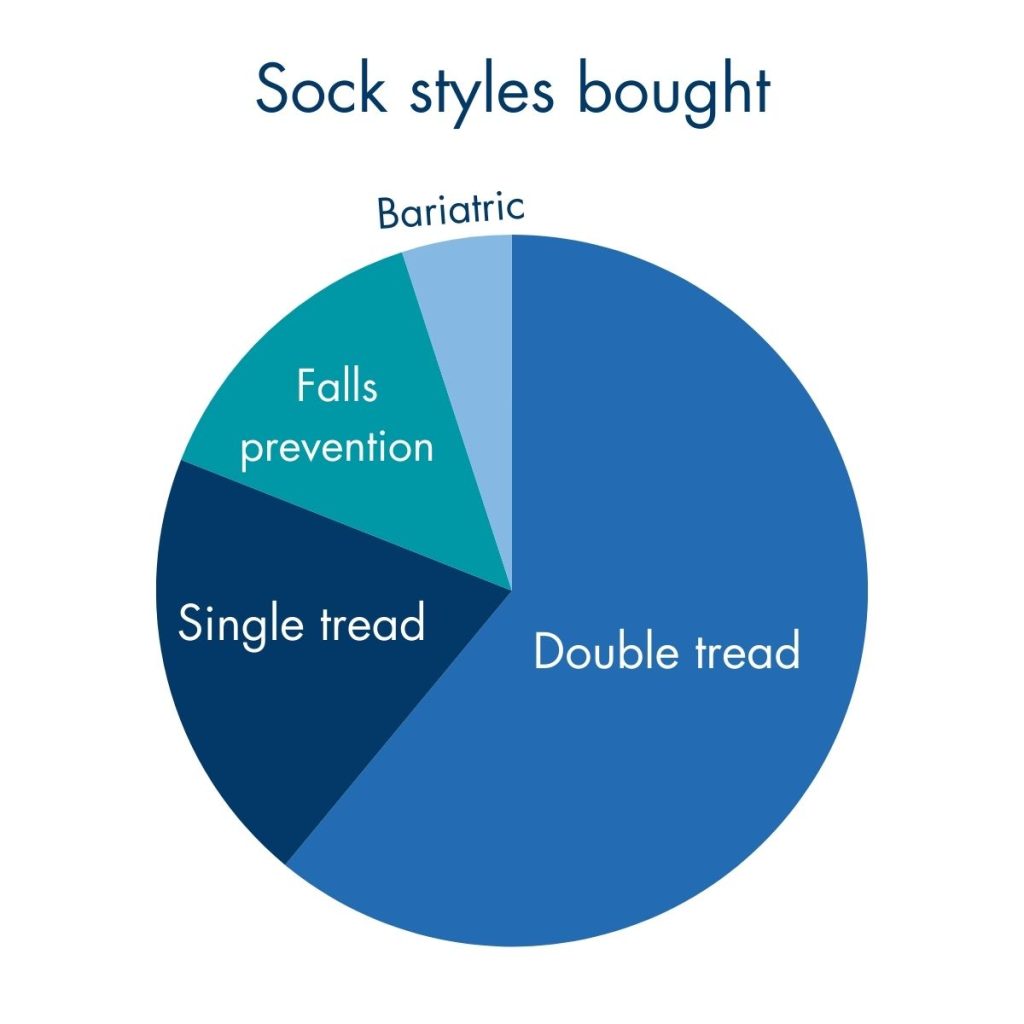 Sock styles bought

Bariatric

Falls prevention

Single tread

Double tread